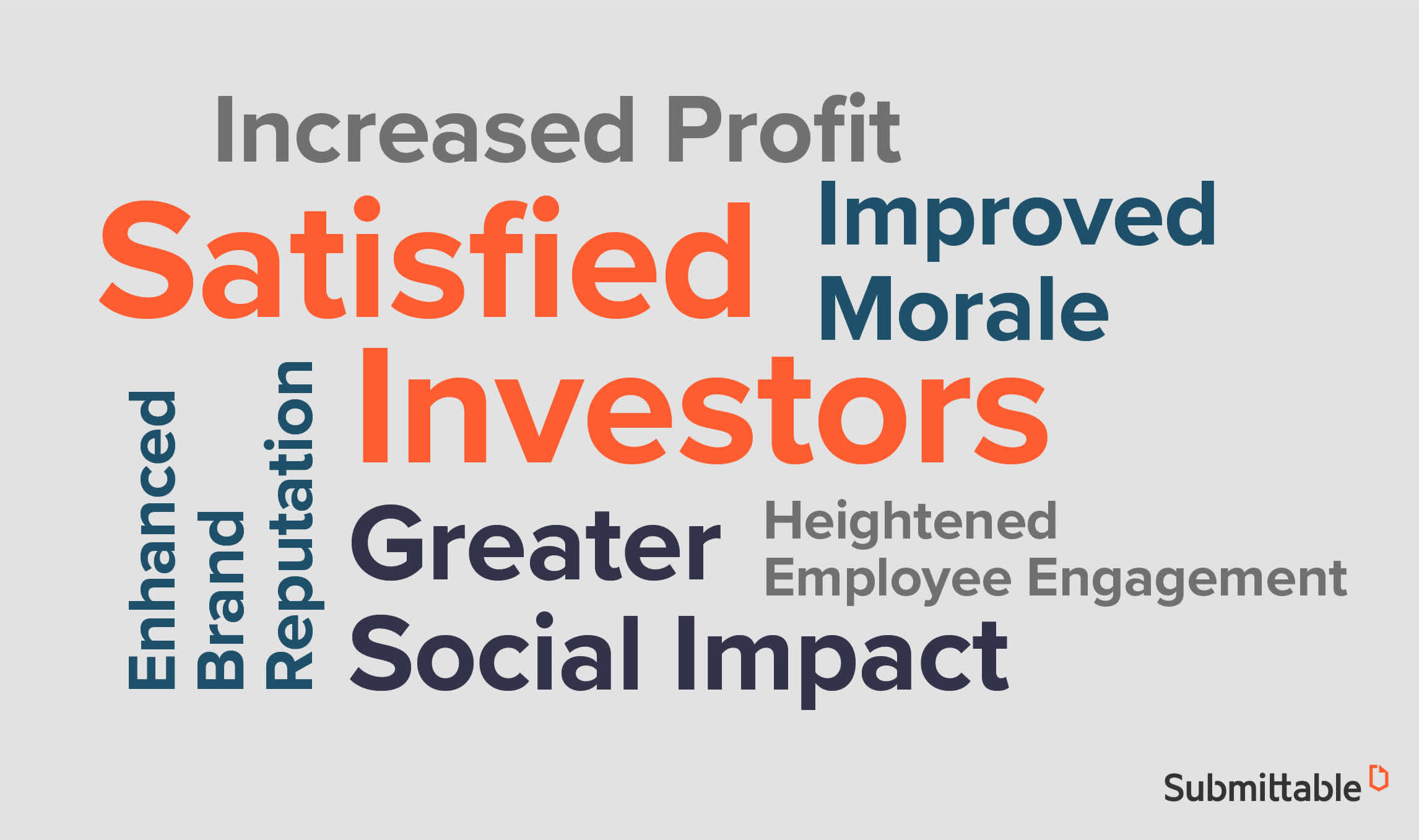 Increased Profit

Satisfied Investors

Improved Morale

Enhanced Brand Reputation

Greater Social Impact

Heightened Employee Engagement

Submittable